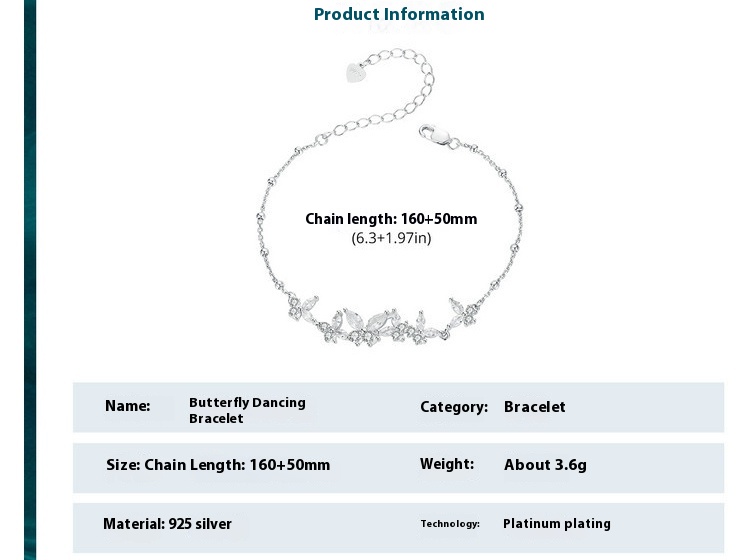 Product Information

Chain length: 160+50mm
(6.3+1.97in)

| Name: | Butterfly Dancing Bracelet | Category: | Bracelet |
|---|---|---|---|
| Size: Chain Length: 160+50mm | | Weight: | About 3.6g |
| Material: 925 silver | | Technology: | Platinum plating |